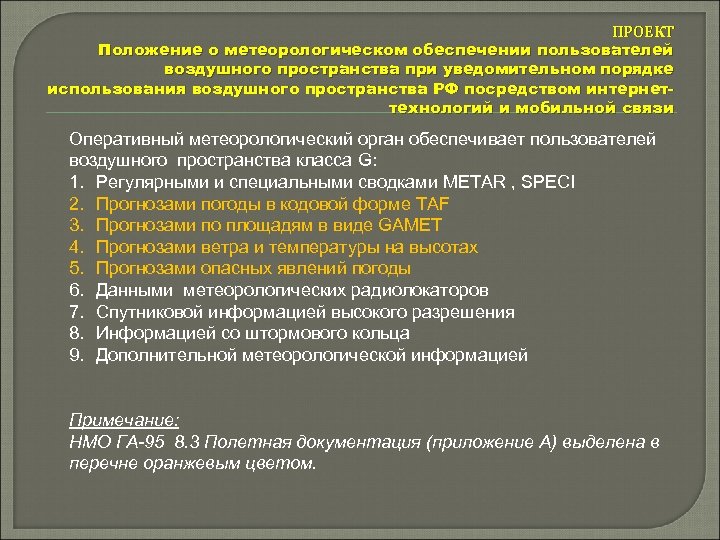 ПРОЕКТ
Положение о метеорологическом обеспечении пользователей воздушного пространства при уведомительном порядке использования воздушного пространства РФ посредством интернет-технологий и мобильной связи

Оперативный метеорологический орган обеспечивает пользователей воздушного пространства класса G:
1. Регулярными и специальными сводками METAR , SPECI
2. Прогнозами погоды в кодовой форме TAF
3. Прогнозами по площадям в виде GAMET
4. Прогнозами ветра и температуры на высотах
5. Прогнозами опасных явлений погоды
6. Данными метеорологических радиолокаторов
7. Спутниковой информацией высокого разрешения
8. Информацией со штормового кольца
9. Дополнительной метеорологической информацией

Примечание:
НМО ГА-95 8.3 Полетная документация (приложение А) выделена в перечне оранжевым цветом.